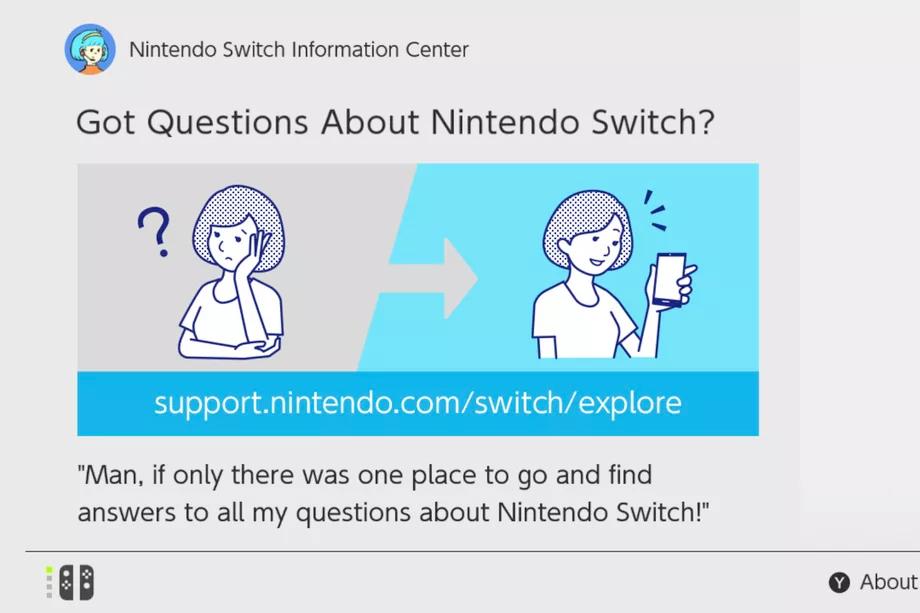 Nintendo Switch Information Center

Got Questions About Nintendo Switch?

?

support.nintendo.com/switch/explore

"Man, if only there was one place to go and find answers to all my questions about Nintendo Switch!"

Y About